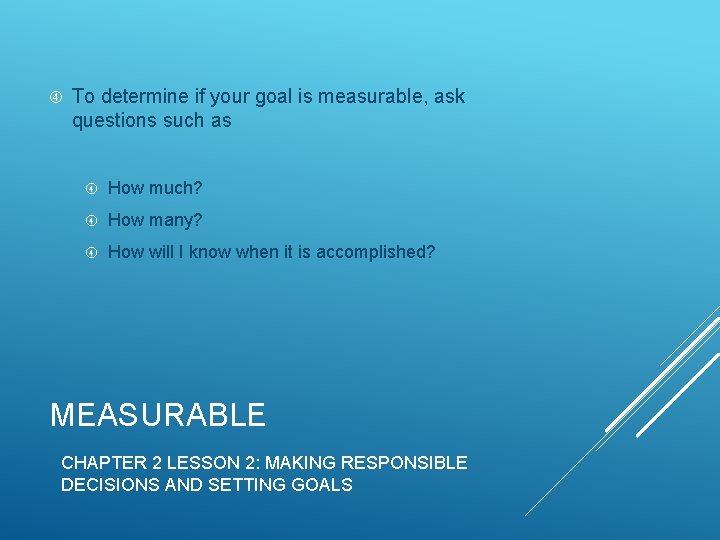 To determine if your goal is measurable, ask questions such as

How much?

How many?

How will I know when it is accomplished?

MEASURABLE

CHAPTER 2 LESSON 2: MAKING RESPONSIBLE DECISIONS AND SETTING GOALS